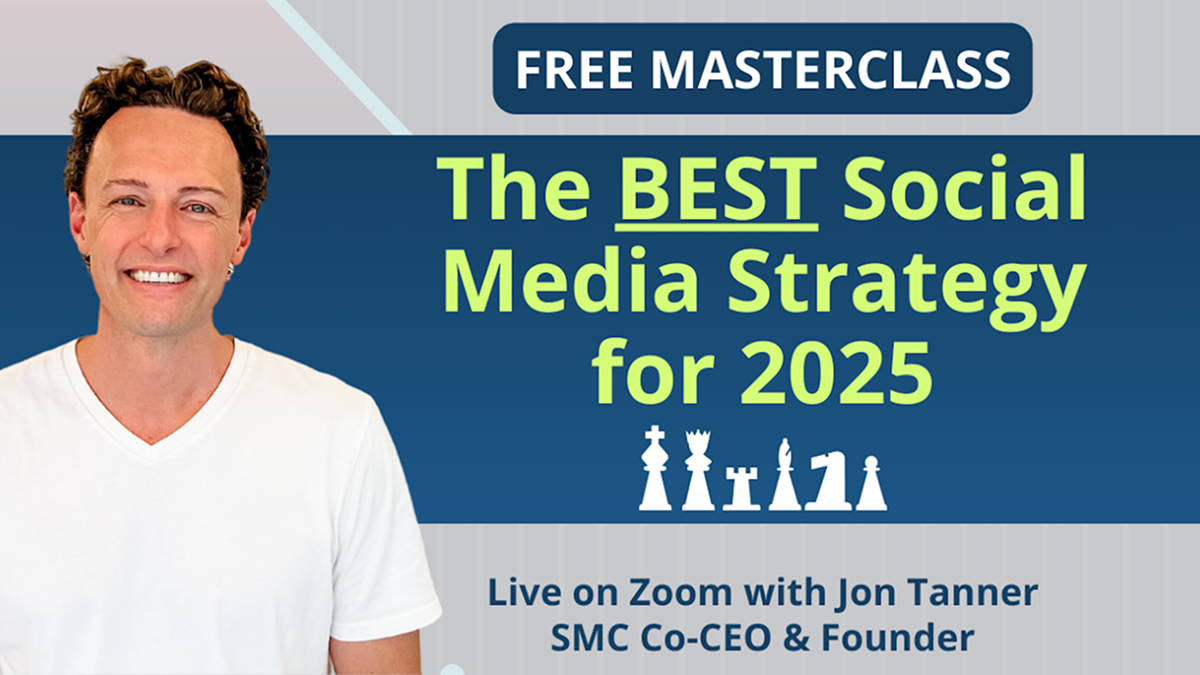 FREE MASTERCLASS

The BEST Social Media Strategy for 2025

Live on Zoom with Jon Tanner
SMC Co-CEO & Founder